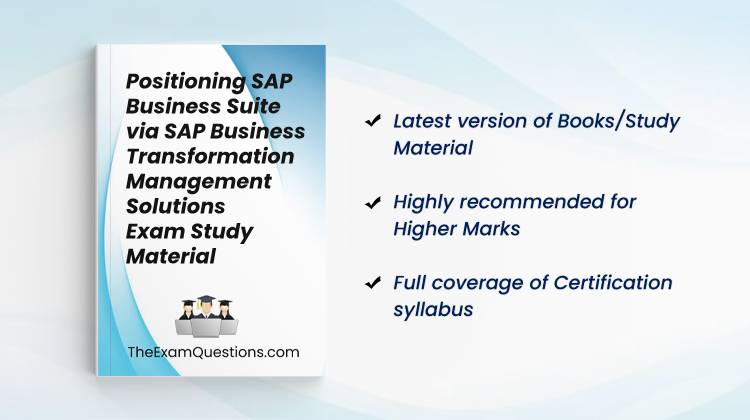 Positioning SAP Business Suite via SAP Business Transformation Management Solutions Exam Study Material

TheExamQuestions.com

✔ Latest version of Books/Study Material

✔ Highly recommended for Higher Marks

✔ Full coverage of Certification syllabus